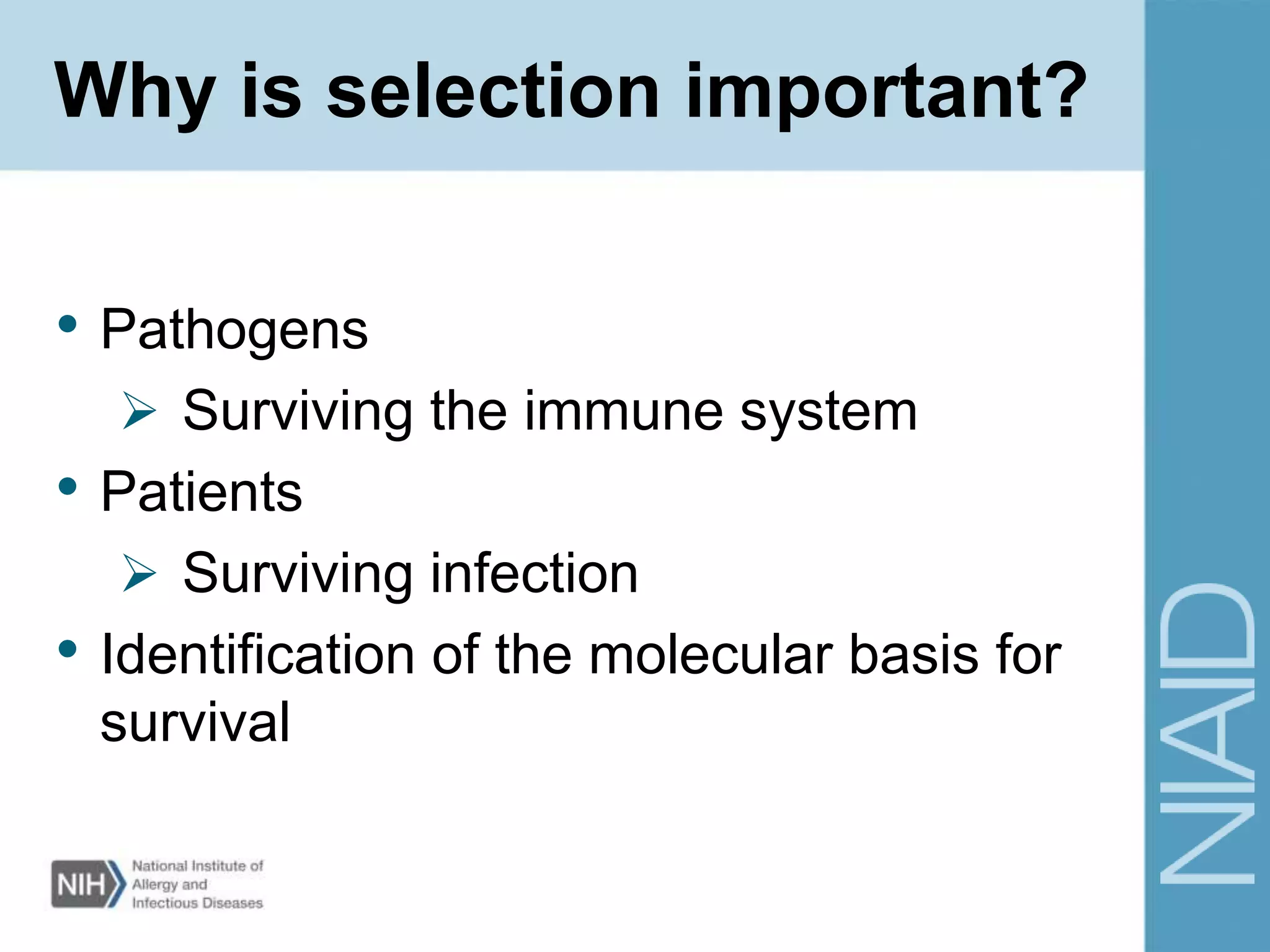 Why is selection important?

• Pathogens
➢ Surviving the immune system
• Patients
➢ Surviving infection
• Identification of the molecular basis for survival

NIH National Institute of Allergy and Infectious Diseases

NIAID